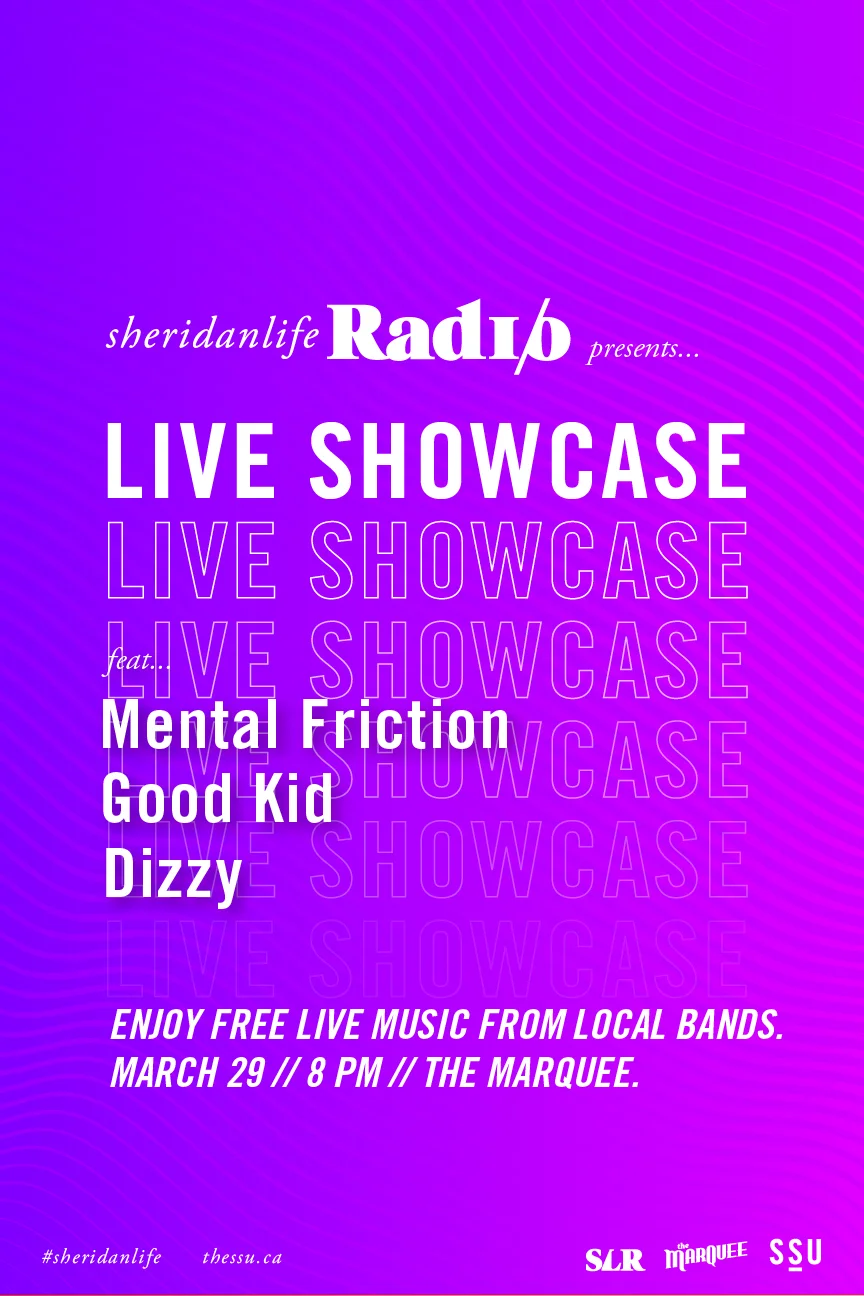 sheridanlife Radio presents...

LIVE SHOWCASE
LIVE SHOWCASE
LIVE SHOWCASE
LIVE SHOWCASE
LIVE SHOWCASE
LIVE SHOWCASE

feat...
Mental Friction
Good Kid
Dizzy

ENJOY FREE LIVE MUSIC FROM LOCAL BANDS.
MARCH 29 // 8 PM // THE MARQUEE.

#sheridanlife thessu.ca

SLR the MARQUEE SSU